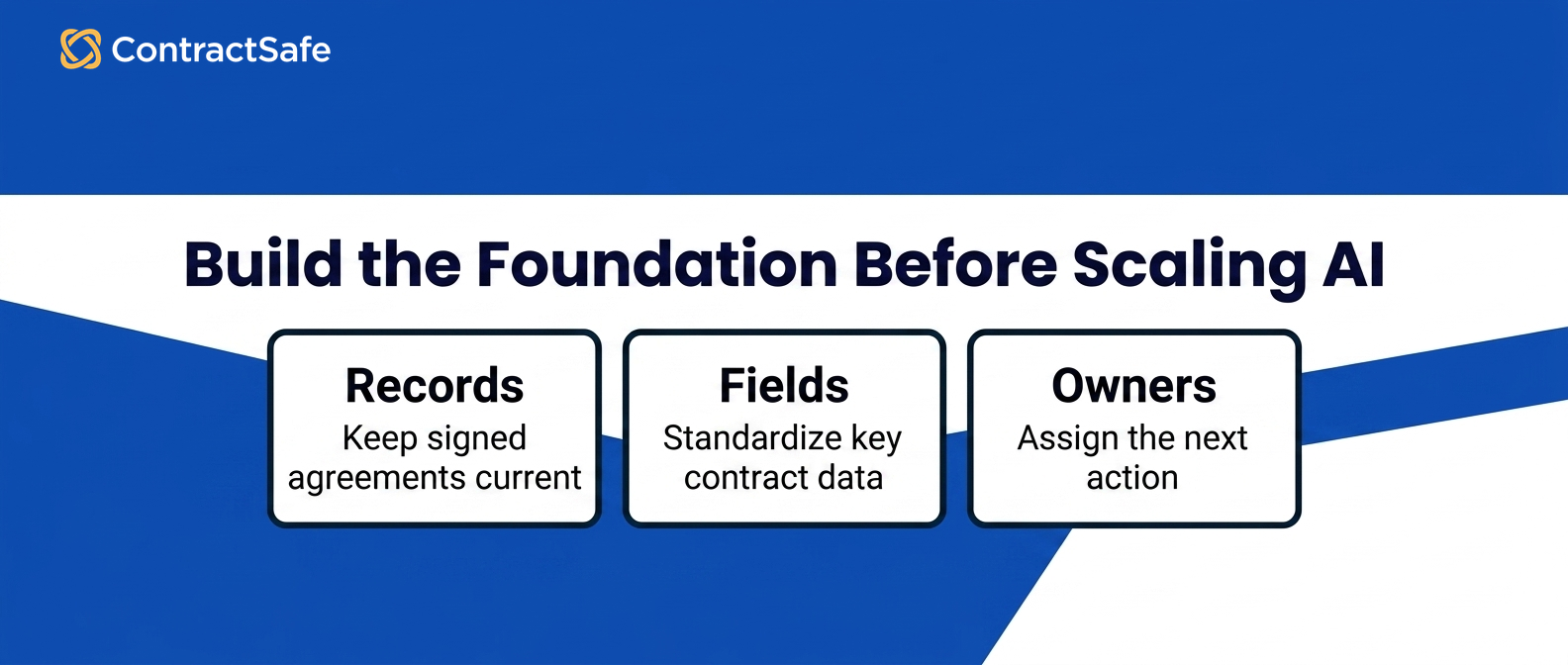 ContractSafe

Build the Foundation Before Scaling AI

Records
Keep signed agreements current

Fields
Standardize key contract data

Owners
Assign the next action